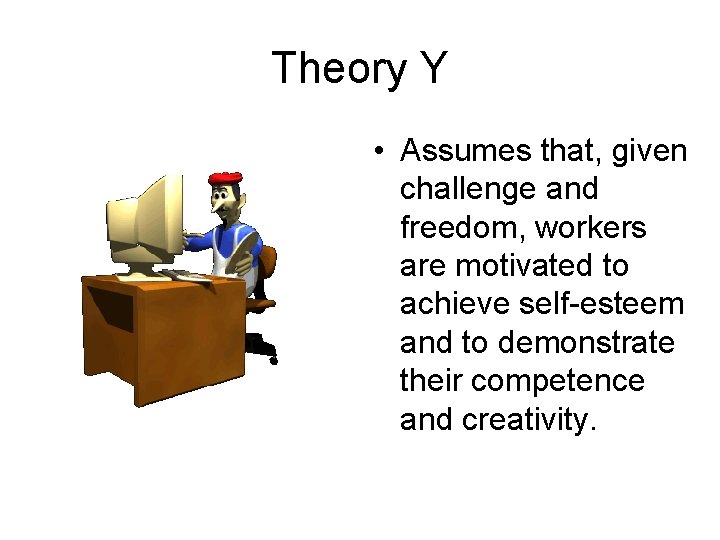 Theory Y

• Assumes that, given challenge and freedom, workers are motivated to achieve self-esteem and to demonstrate their competence and creativity.